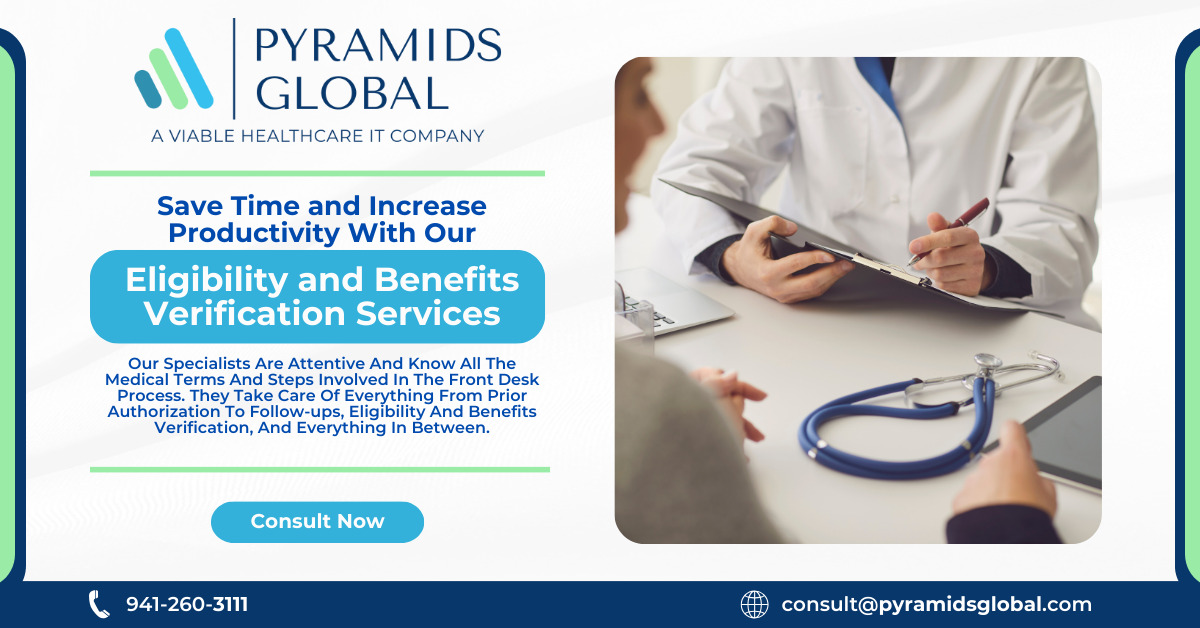 PYRAMIDS GLOBAL
A VIABLE HEALTHCARE IT COMPANY

Save Time and Increase Productivity With Our

Eligibility and Benefits Verification Services

Our Specialists Are Attentive And Know All The Medical Terms And Steps Involved In The Front Desk Process. They Take Care Of Everything From Prior Authorization To Follow-ups, Eligibility And Benefits Verification, And Everything In Between.

Consult Now

941-260-3111

consult@pyramidsglobal.com